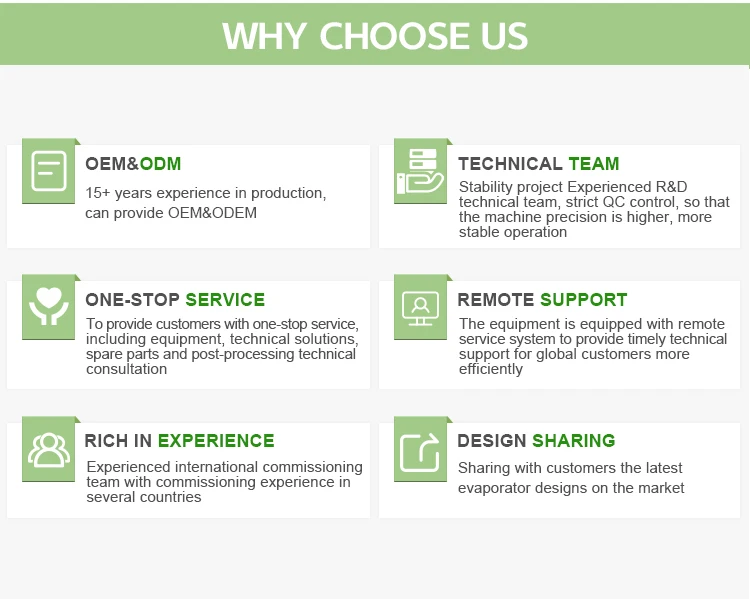 WHY CHOOSE US

OEM&ODM

15+ years experience in production, can provide OEM&ODEM

TECHNICAL TEAM

Stability project Experienced R&D technical team, strict QC control, so that the machine precision is higher, more stable operation

ONE-STOP SERVICE

To provide customers with one-stop service, including equipment, technical solutions, spare parts and post-processing technical consultation

REMOTE SUPPORT

The equipment is equipped with remote service system to provide timely technical support for global customers more efficiently

RICH IN EXPERIENCE

Experienced international commissioning team with commissioning experience in several countries

DESIGN SHARING

Sharing with customers the latest evaporator designs on the market